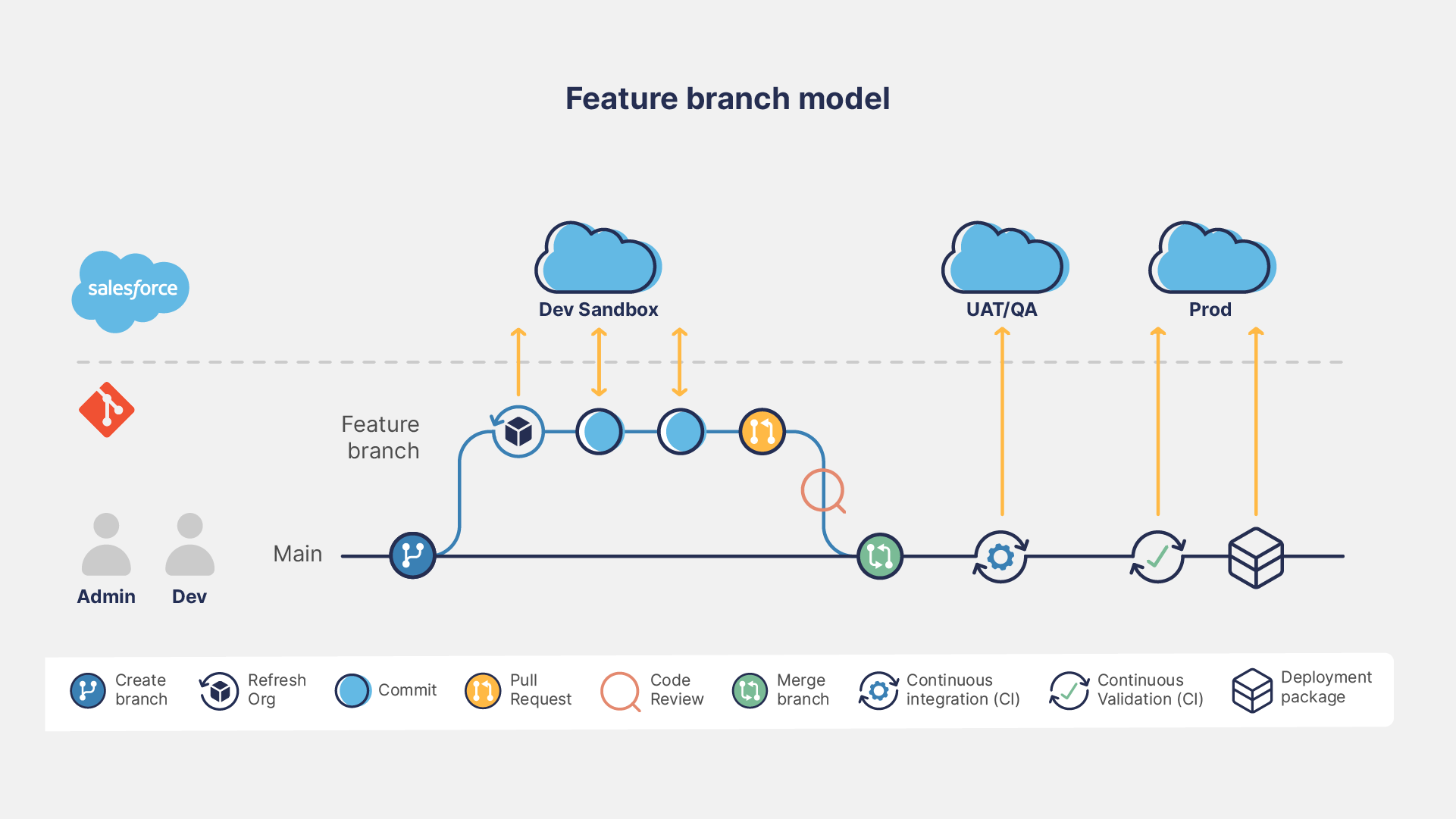 Feature branch model

salesforce

Dev Sandbox

UAT/QA

Prod

Feature branch

Main

Admin

Dev

Create branch

Refresh Org

Commit

Pull Request

Code Review

Merge branch

Continuous integration (CI)

Continuous Validation (CI)

Deployment package